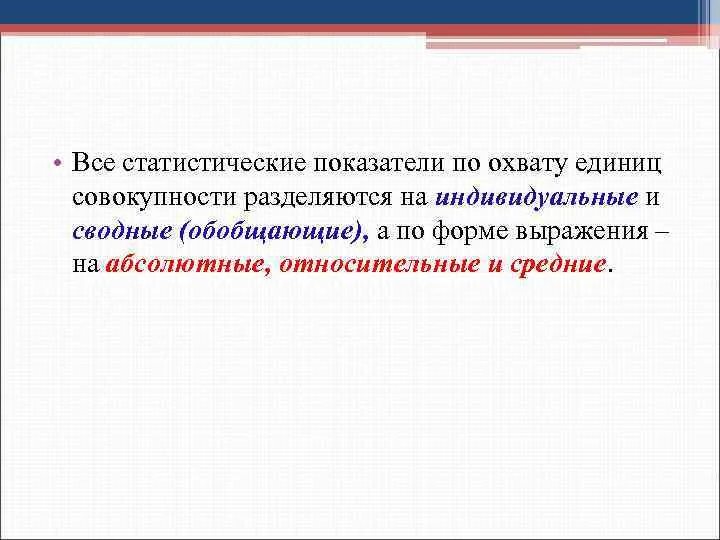 • Все статистические показатели по охвату единиц совокупности разделяются на индивидуальные и сводные (обобщающие), а по форме выражения – на абсолютные, относительные и средние.